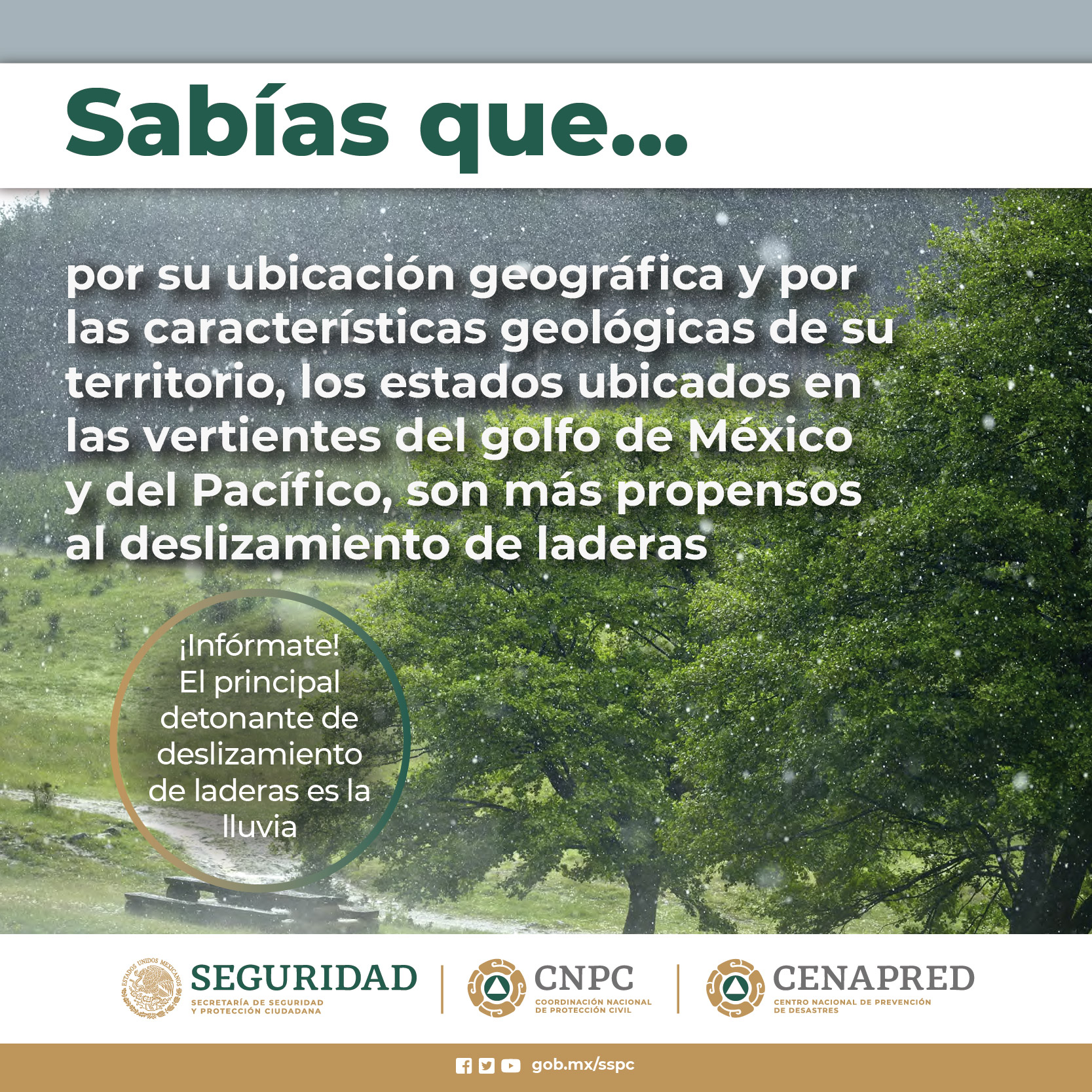 Sabías que...

por su ubicación geográfica y por las características geológicas de su territorio, los estados ubicados en las vertientes del golfo de México y del Pacífico, son más propensos al deslizamiento de laderas

¡Infórmate! El principal detonante de deslizamiento de laderas es la lluvia

ESTADOS UNIDOS MEXICANOS

SEGURIDAD
SECRETARÍA DE SEGURIDAD Y PROTECCIÓN CIUDADANA

CNPC
COORDINACIÓN NACIONAL DE PROTECCIÓN CIVIL

CENAPRED
CENTRO NACIONAL DE PREVENCIÓN DE DESASTRES

gob.mx/sspc